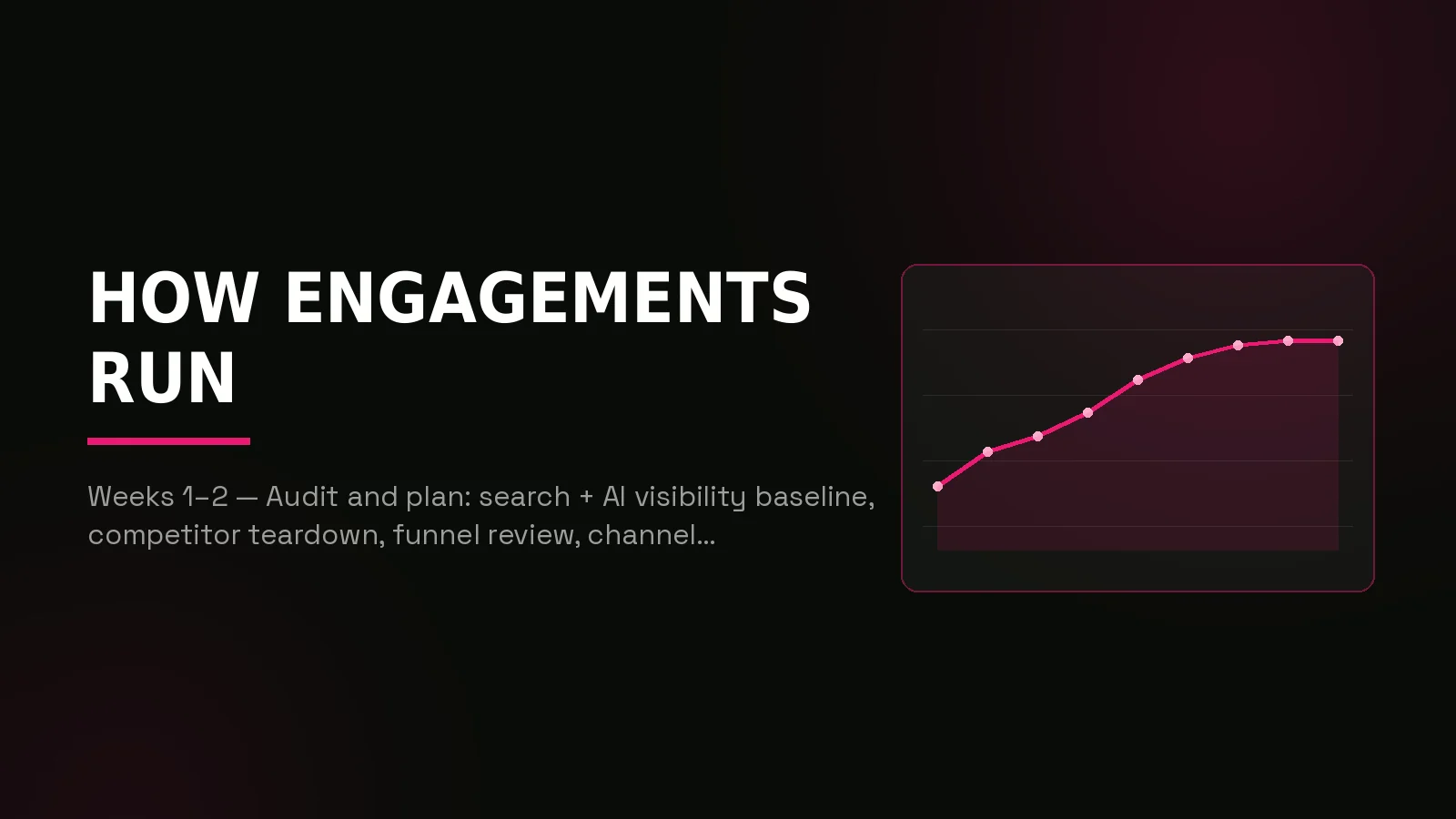 HOW ENGAGEMENTS RUN

Weeks 1–2 — Audit and plan: search + AI visibility baseline, competitor teardown, funnel review, channel...